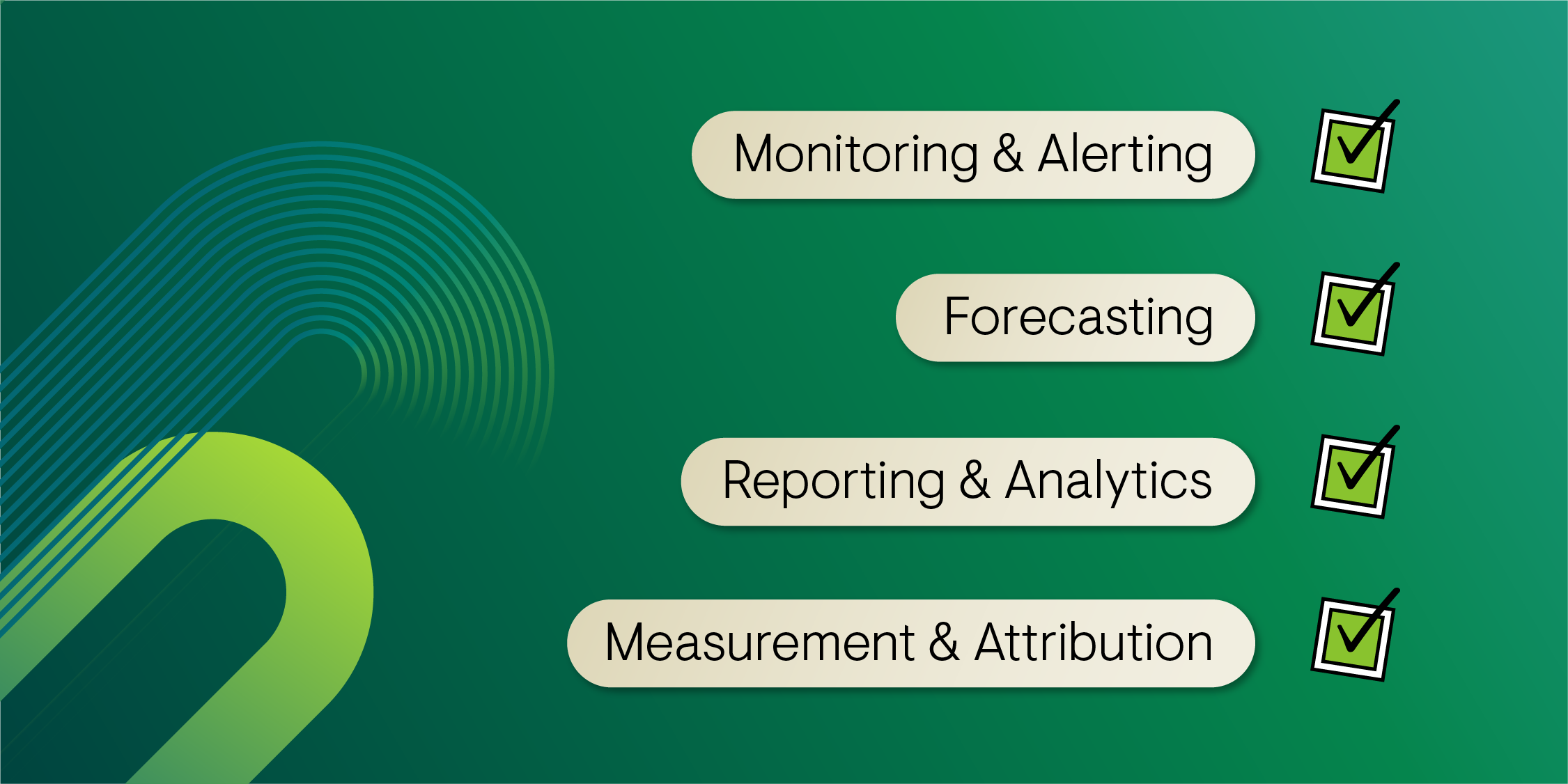 Monitoring & Alerting

Forecasting

Reporting & Analytics

Measurement & Attribution